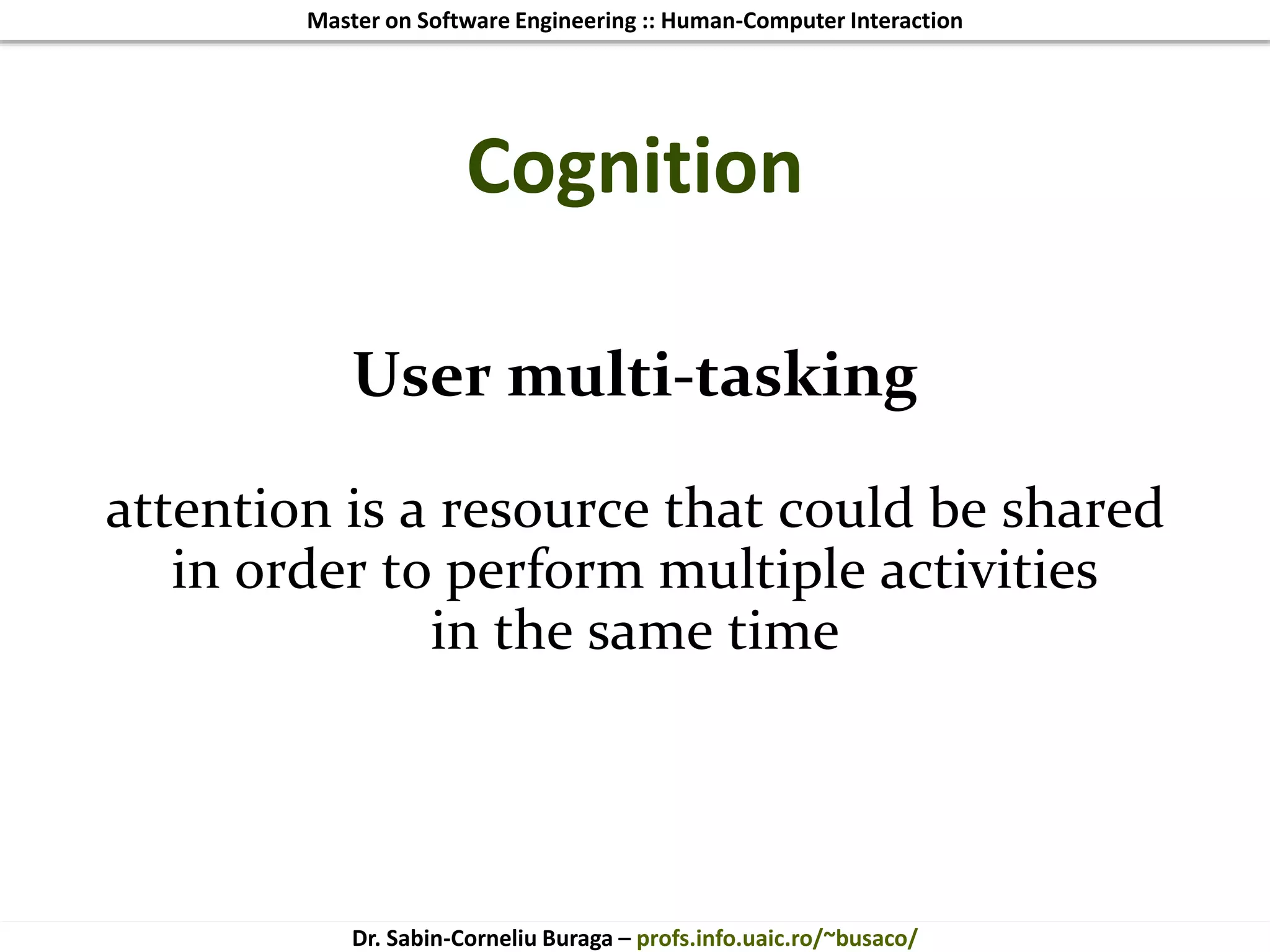 Master on Software Engineering :: Human-Computer Interaction

Cognition

User multi-tasking

attention is a resource that could be shared in order to perform multiple activities in the same time

Dr. Sabin-Corneliu Buraga – profs.info.uaic.ro/~busaco/